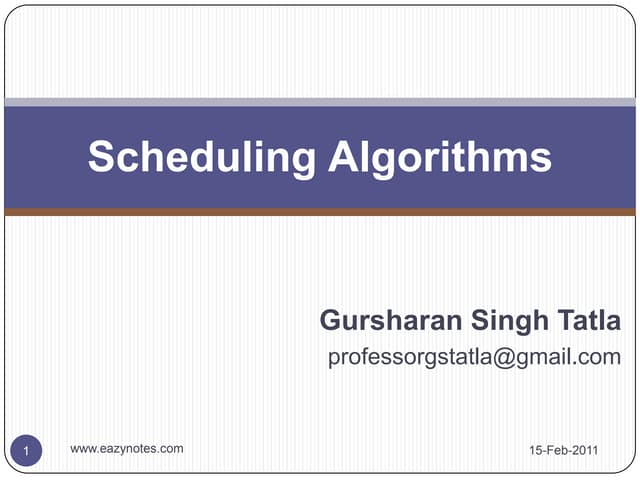 Scheduling Algorithms

Gursharan Singh Tatla
professorgstatla@gmail.com

1 www.eazynotes.com 15-Feb-2011